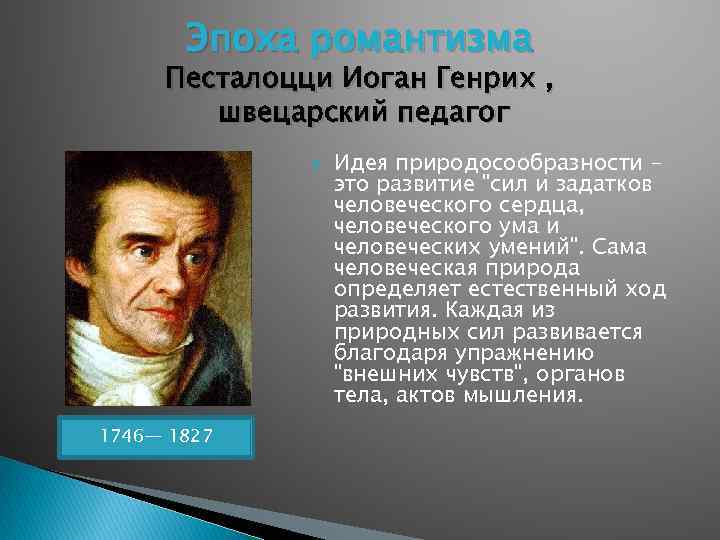 Эпоха романтизма
Песталоцци Иоган Генрих ,
швецарский педагог

Идея природосообразности – это развитие "сил и задатков человеческого сердца, человеческого ума и человеческих умений". Сама человеческая природа определяет естественный ход развития. Каждая из природных сил развивается благодаря упражнению "внешних чувств", органов тела, актов мышления.

1746— 1827